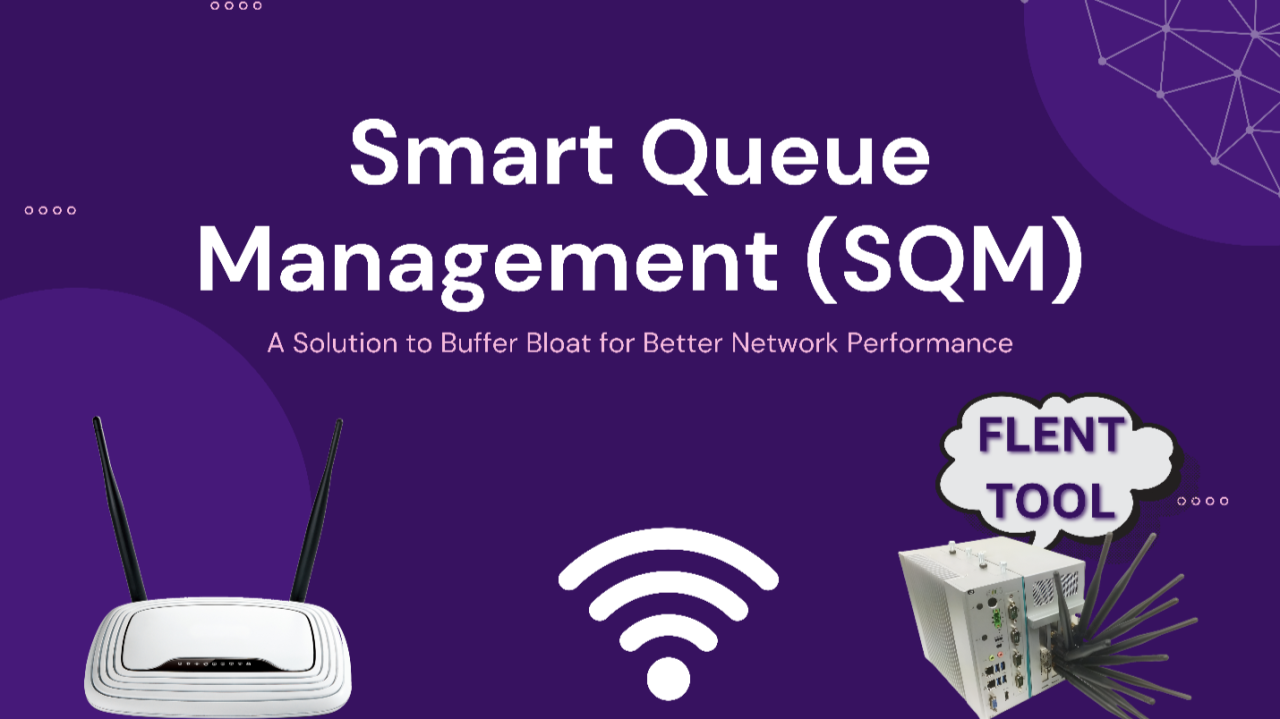 Smart Queue Management (SQM)

A Solution to Buffer Bloat for Better Network Performance

FLENT TOOL